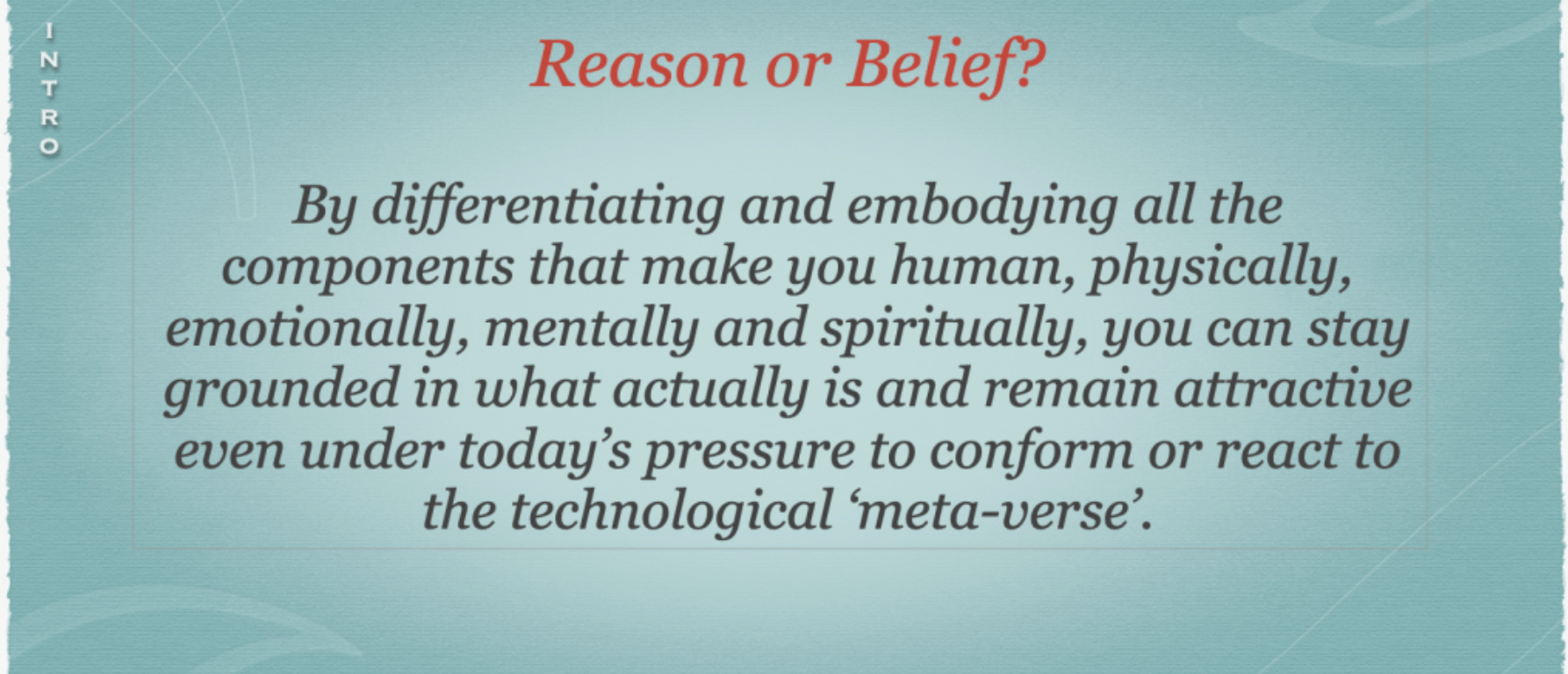 INTRO

Reason or Belief?

By differentiating and embodying all the components that make you human, physically, emotionally, mentally and spiritually, you can stay grounded in what actually is and remain attractive even under today's pressure to conform or react to the technological 'meta-verse'.